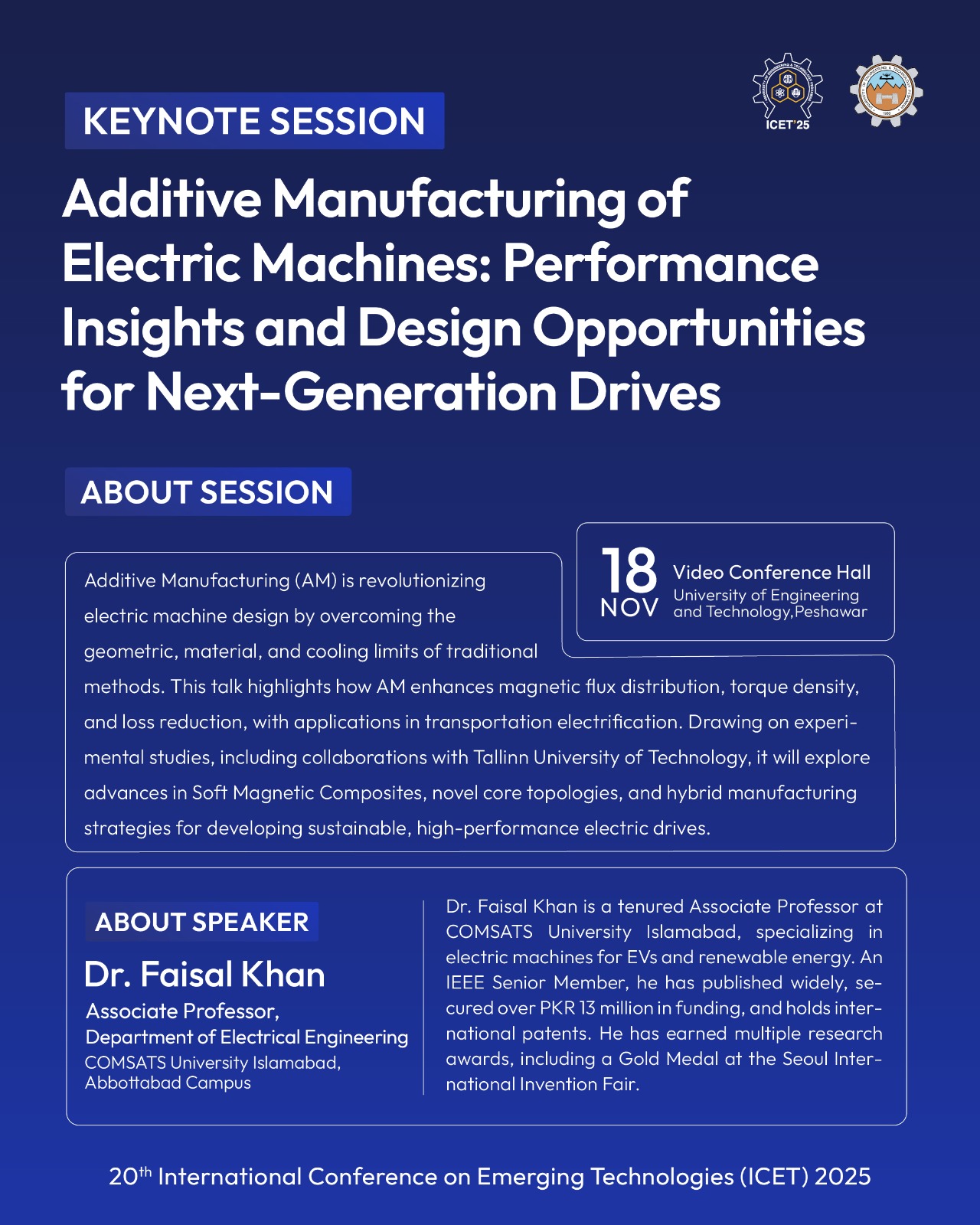 ICET'25

KEYNOTE SESSION

Additive Manufacturing of Electric Machines: Performance Insights and Design Opportunities for Next-Generation Drives

ABOUT SESSION

18 NOV

Video Conference Hall
University of Engineering and Technology,Peshawar

Additive Manufacturing (AM) is revolutionizing electric machine design by overcoming the geometric, material, and cooling limits of traditional methods. This talk highlights how AM enhances magnetic flux distribution, torque density, and loss reduction, with applications in transportation electrification. Drawing on experimental studies, including collaborations with Tallinn University of Technology, it will explore advances in Soft Magnetic Composites, novel core topologies, and hybrid manufacturing strategies for developing sustainable, high-performance electric drives.

ABOUT SPEAKER

Dr. Faisal Khan
Associate Professor,
Department of Electrical Engineering
COMSATS University Islamabad, Abbottabad Campus

Dr. Faisal Khan is a tenured Associate Professor at COMSATS University Islamabad, specializing in electric machines for EVs and renewable energy. An IEEE Senior Member, he has published widely, secured over PKR 13 million in funding, and holds international patents. He has earned multiple research awards, including a Gold Medal at the Seoul International Invention Fair.

20$^{th}$ International Conference on Emerging Technologies (ICET) 2025